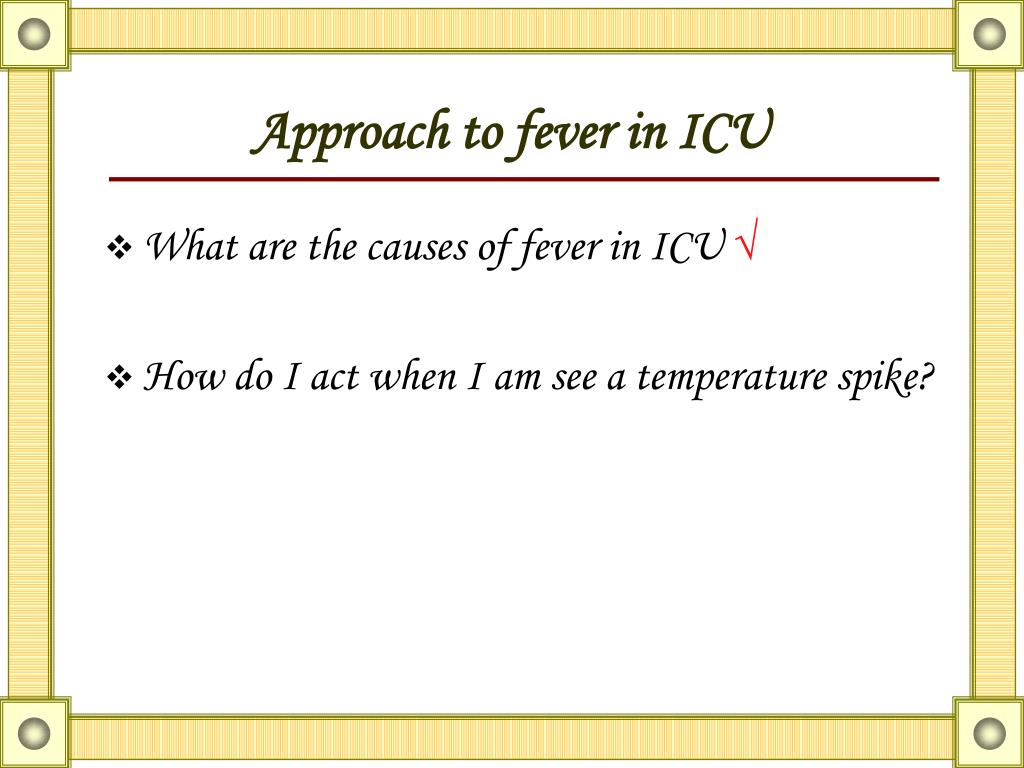 Approach to fever in ICU

❖ What are the causes of fever in ICU √

❖ How do I act when I am see a temperature spike?